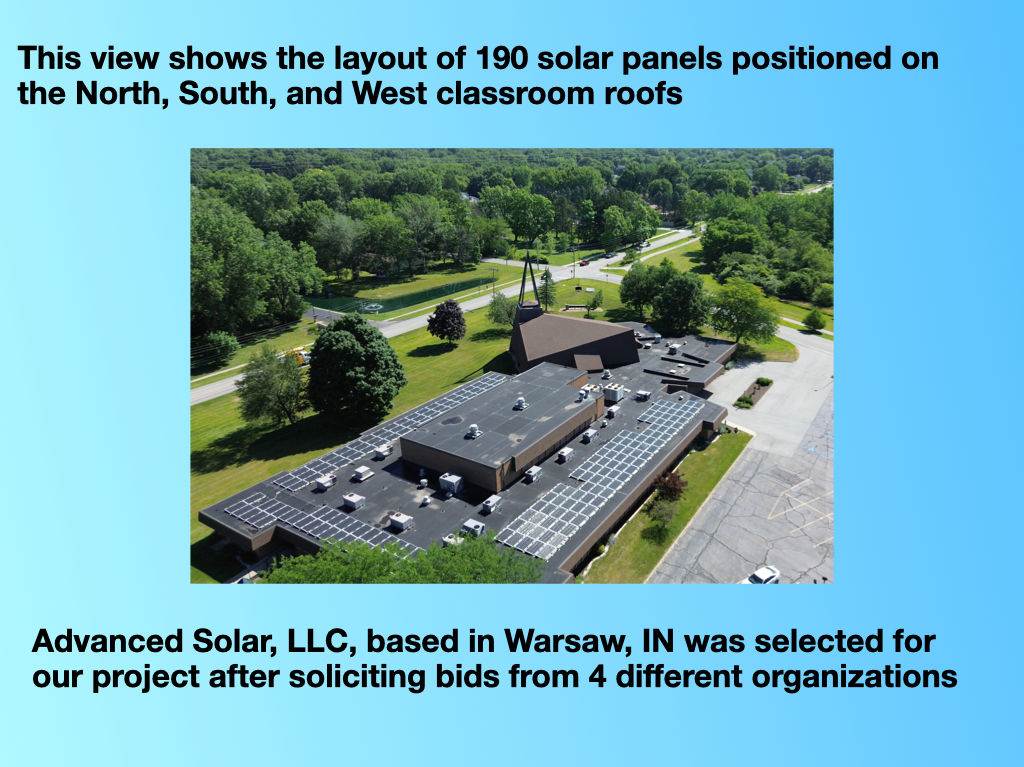 This view shows the layout of 190 solar panels positioned on the North, South, and West classroom roofs

Advanced Solar, LLC, based in Warsaw, IN was selected for our project after soliciting bids from 4 different organizations